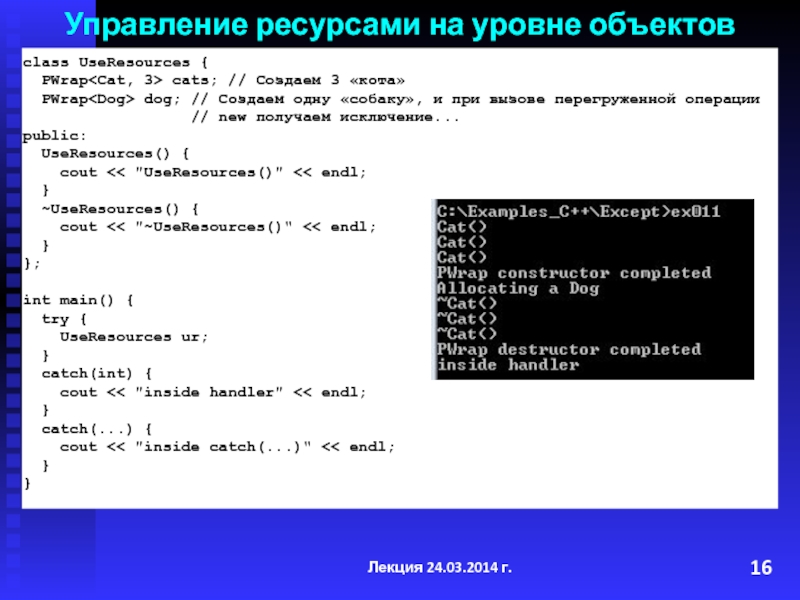 Управление ресурсами на уровне объектов

class UseResources {
  PWrap<Cat, 3> cats; // Создаем 3 «кота»
  PWrap<Dog> dog; // Создаем одну «собаку», и при вызове перегруженной операции
                  // new получаем исключение...
public:
  UseResources() {
    cout << "UseResources()" << endl;
  }
  ~UseResources() {
    cout << "~UseResources()" << endl;
  }
};

int main() {
  try {
    UseResources ur;
  }
  catch(int) {
    cout << "inside handler" << endl;
  }
  catch(...) {
    cout << "inside catch(...)" << endl;
  }
}

C:\Examples_C++\Except>ex011
Cat()
Cat()
Cat()
PWrap constructor completed
Allocating a Dog
~Cat()
~Cat()
~Cat()
PWrap destructor completed
inside handler

Лекция 24.03.2014 г.

16